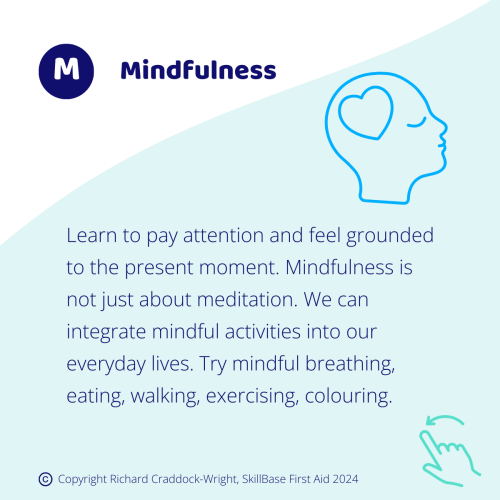 M

Mindfulness

Learn to pay attention and feel grounded to the present moment. Mindfulness is not just about meditation. We can integrate mindful activities into our everyday lives. Try mindful breathing, eating, walking, exercising, colouring.

© Copyright Richard Craddock-Wright, SkillBase First Aid 2024